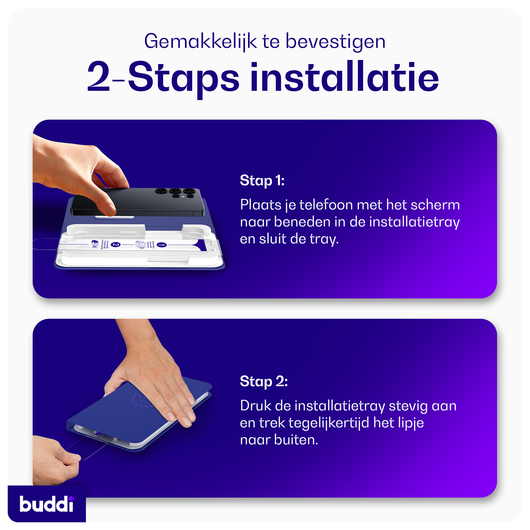 Gemakkelijk te bevestigen

2-Staps installatie

Stap 1:

Plaats je telefoon met het scherm naar beneden in de installatietray en sluit de tray.

Stap 2:

Druk de installatietray stevig aan en trek tegelijkertijd het lipje naar buiten.

buddi